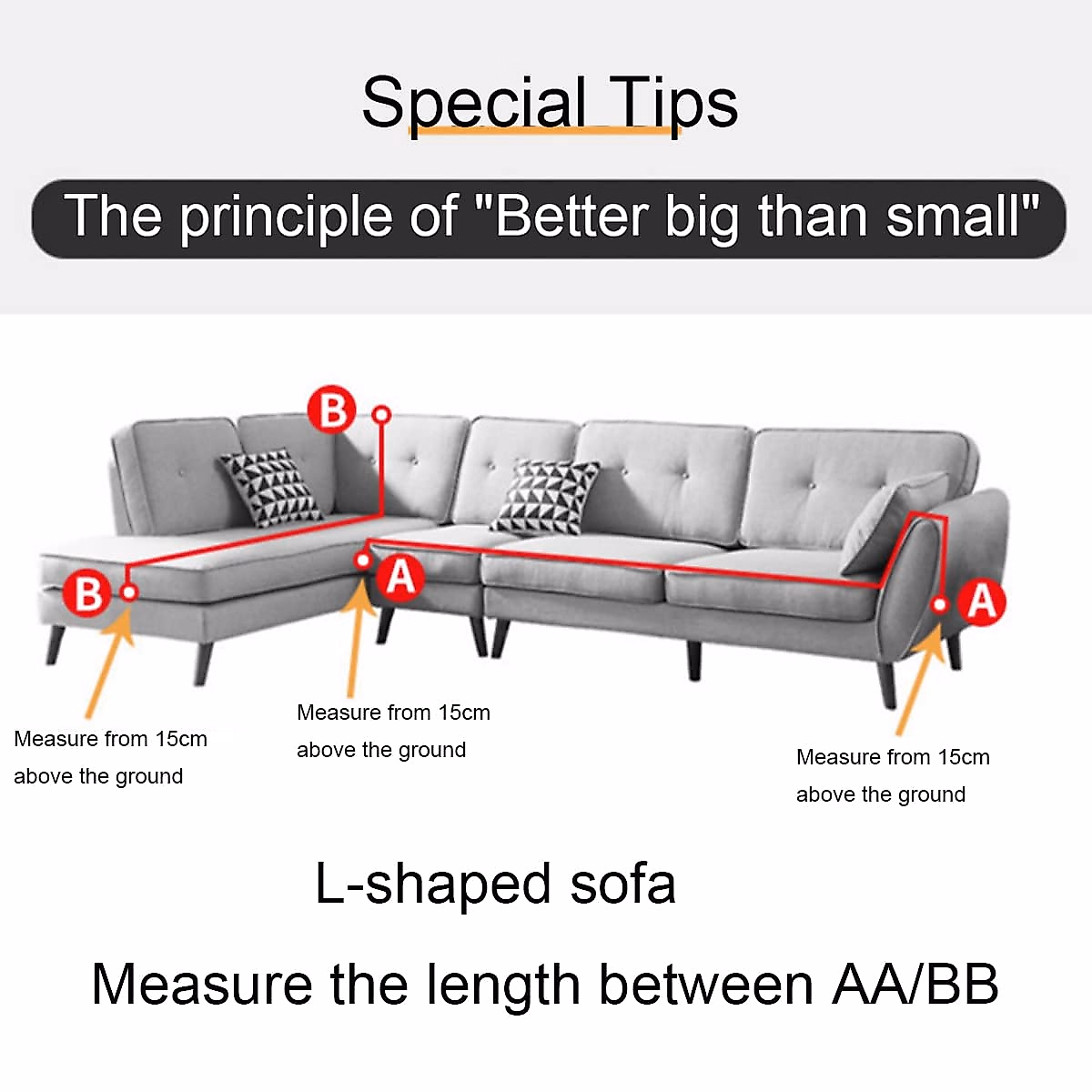 Special Tips

The principle of "Better big than small"

B

B

A

A

Measure from 15cm above the ground

Measure from 15cm above the ground

Measure from 15cm above the ground

L-shaped sofa

Measure the length between AA/BB